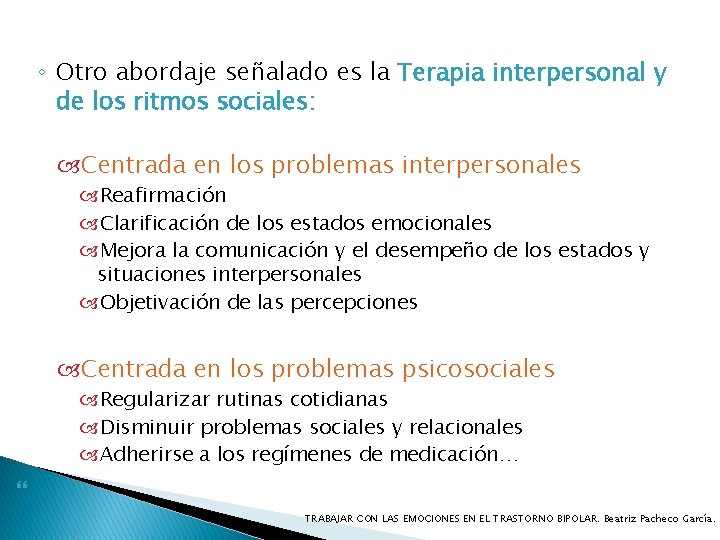 ◦ Otro abordaje señalado es la Terapia interpersonal y de los ritmos sociales:

Centrada en los problemas interpersonales
Reafirmación
Clarificación de los estados emocionales
Mejora la comunicación y el desempeño de los estados y situaciones interpersonales
Objetivación de las percepciones

Centrada en los problemas psicosociales
Regularizar rutinas cotidianas
Disminuir problemas sociales y relacionales
Adherirse a los regímenes de medicación…

TRABAJAR CON LAS EMOCIONES EN EL TRASTORNO BIPOLAR. Beatriz Pacheco García.